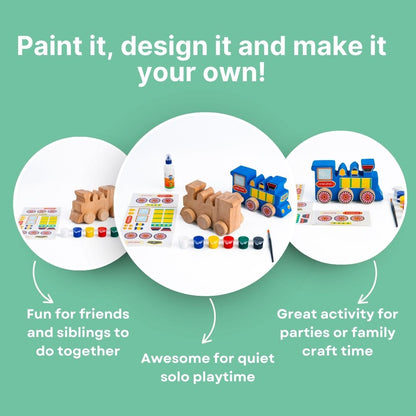 Paint it, design it and make it your own!

Fun for friends and siblings to do together

Awesome for quiet solo playtime

Great activity for parties or family craft time